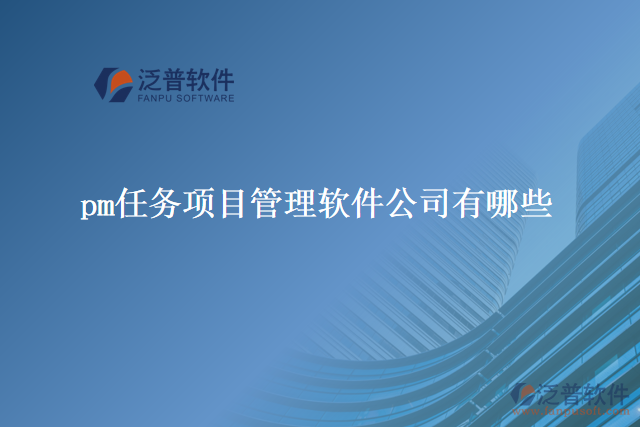 泛普软件
FANPU SOFTWARE

pm任务项目管理软件公司有哪些

泛普软件
www.fanpusoft.com